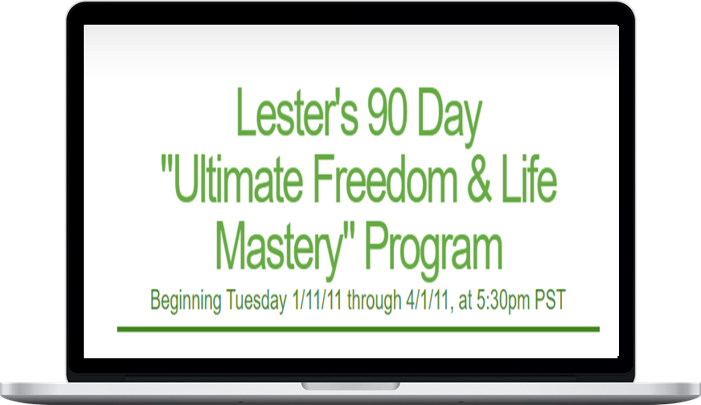 Lester's 90 Day "Ultimate Freedom & Life Mastery" Program

Beginning Tuesday 1/11/11 through 4/1/11, at 5:30pm PST